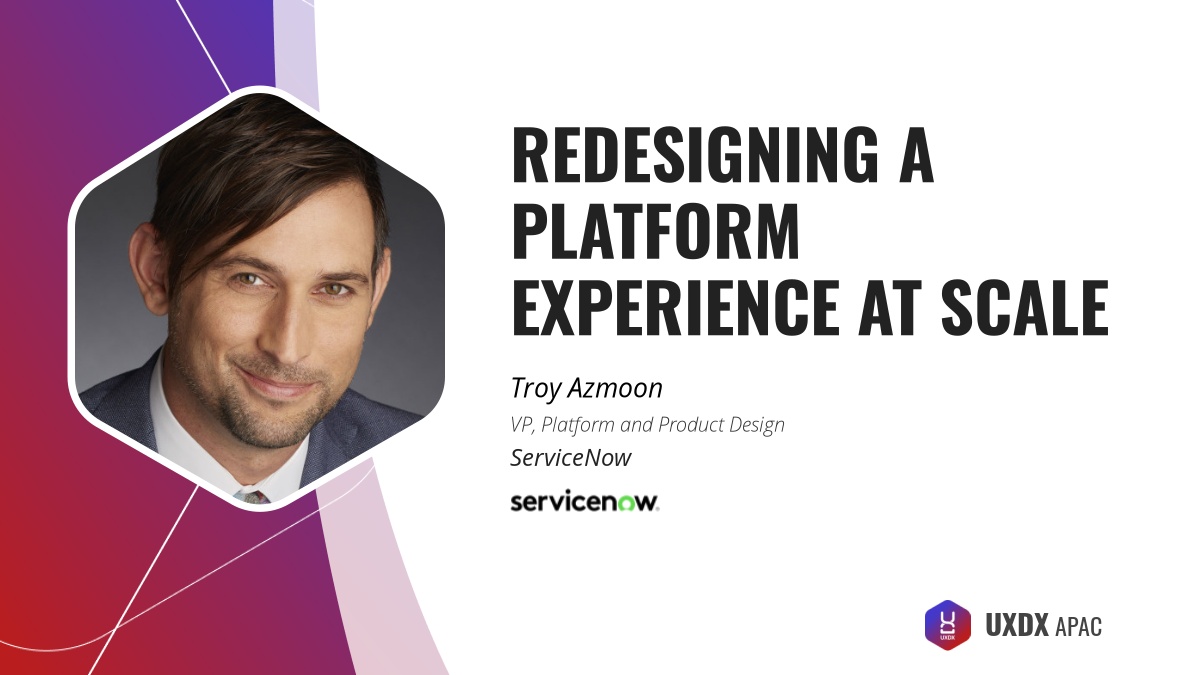 REDESIGNING A PLATFORM EXPERIENCE AT SCALE

Troy Azmoon

VP, Platform and Product Design

ServiceNow

servicenow.

UXDX

UXDX APAC